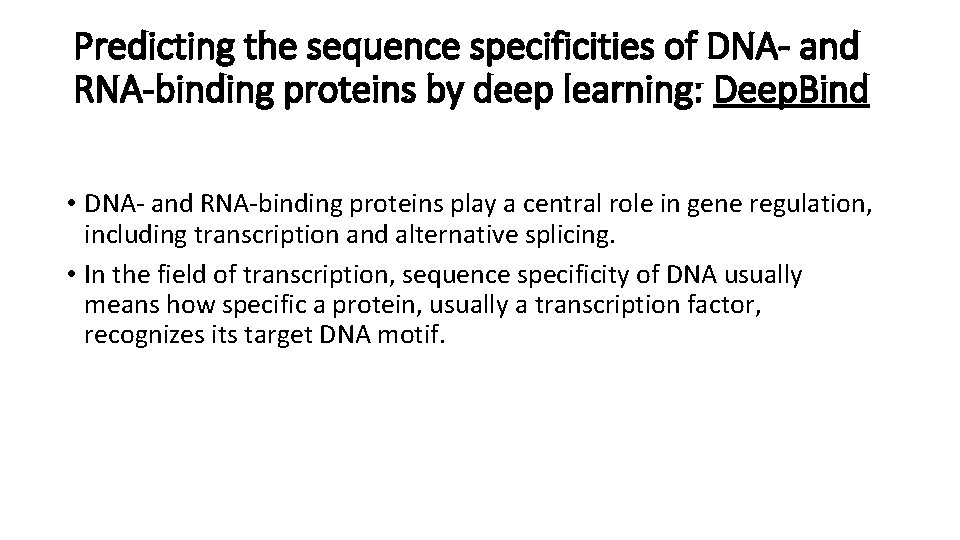 Predicting the sequence specificities of DNA- and RNA-binding proteins by deep learning: DeepBind

• DNA- and RNA-binding proteins play a central role in gene regulation, including transcription and alternative splicing.
• In the field of transcription, sequence specificity of DNA usually means how specific a protein, usually a transcription factor, recognizes its target DNA motif.